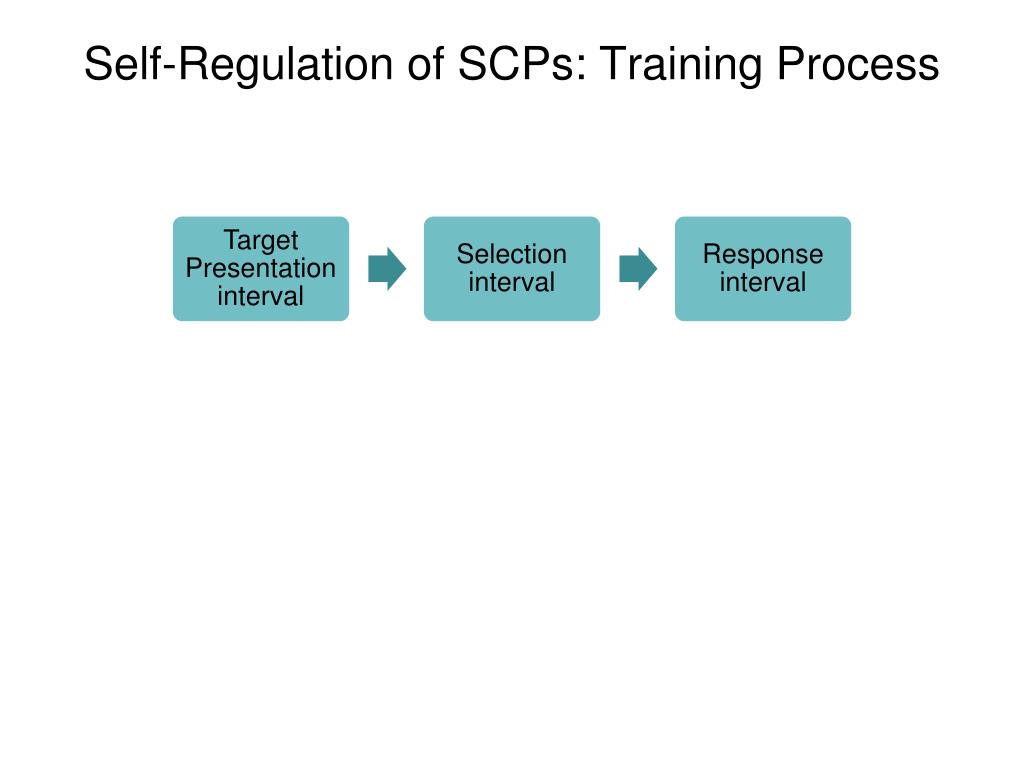 Self-Regulation of SCPs: Training Process

Target Presentation interval

Selection interval

Response interval